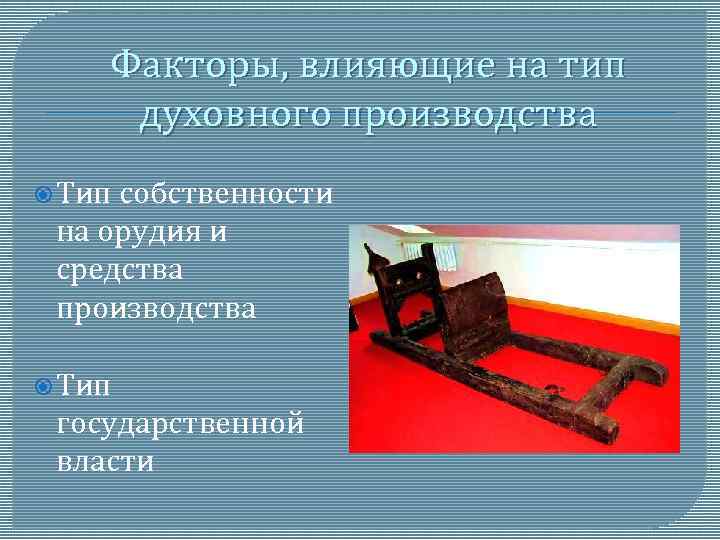 Факторы, влияющие на тип духовного производства

Тип собственности на орудия и средства производства

Тип государственной власти